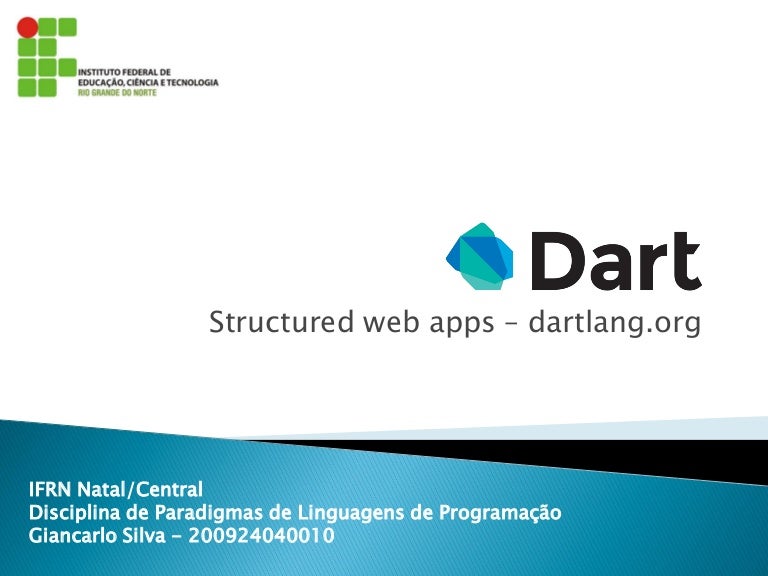 INSTITUTO FEDERAL DE
EDUCAÇÃO, CIÊNCIA E TECNOLOGIA
RIO GRANDE DO NORTE

Dart

Structured web apps – dartlang.org

IFRN Natal/Central
Disciplina de Paradigmas de Linguagens de Programação
Giancarlo Silva – 200924040010